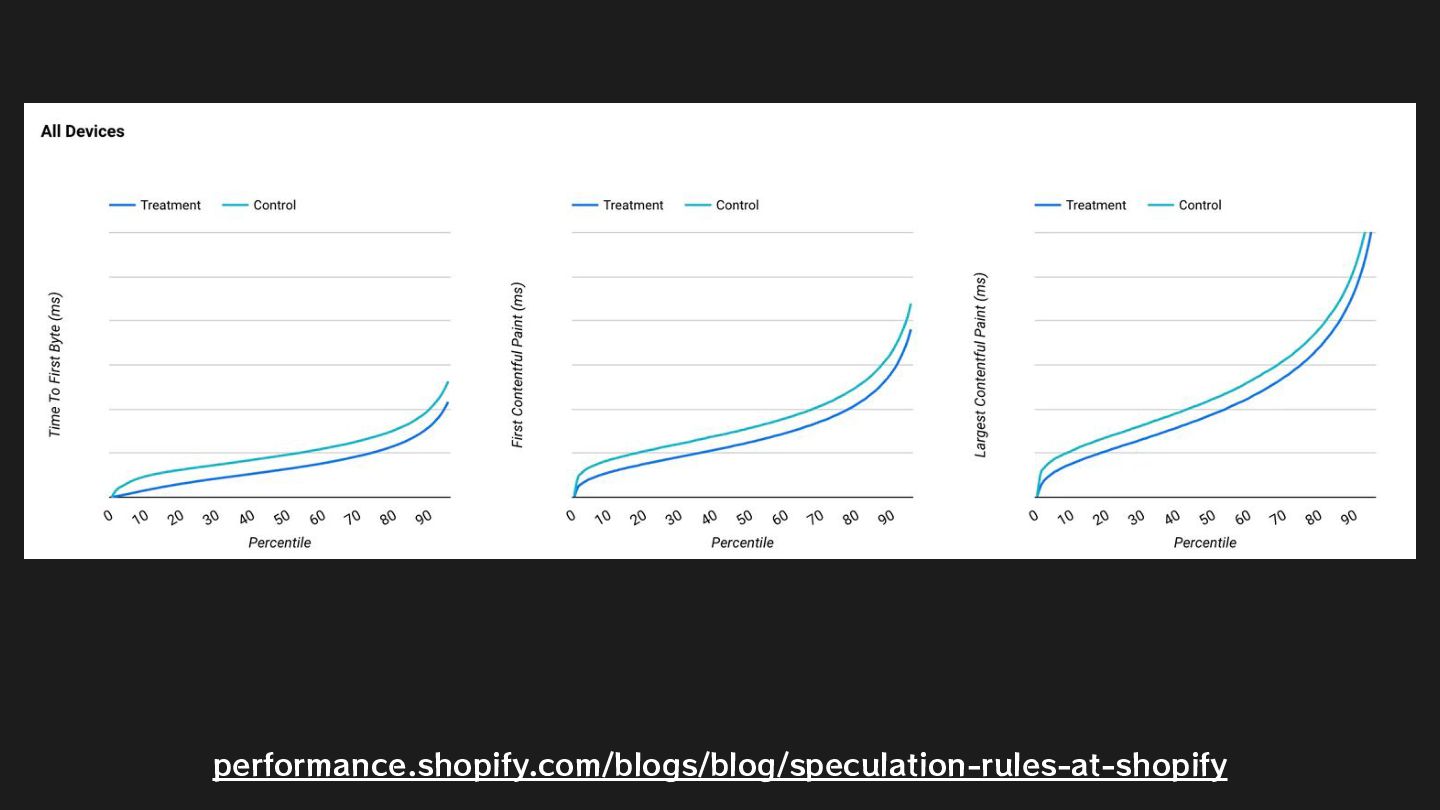 All Devices

Treatment Control

Time To First Byte (ms)

0 10 20 30 40 50 60 70 80 90

Percentile

Treatment Control

First Contentful Paint (ms)

0 10 20 30 40 50 60 70 80 90

Percentile

Treatment Control

Largest Contentful Paint (ms)

0 10 20 30 40 50 60 70 80 90

Percentile

performance.shopify.com/blogs/blog/speculation-rules-at-shopify